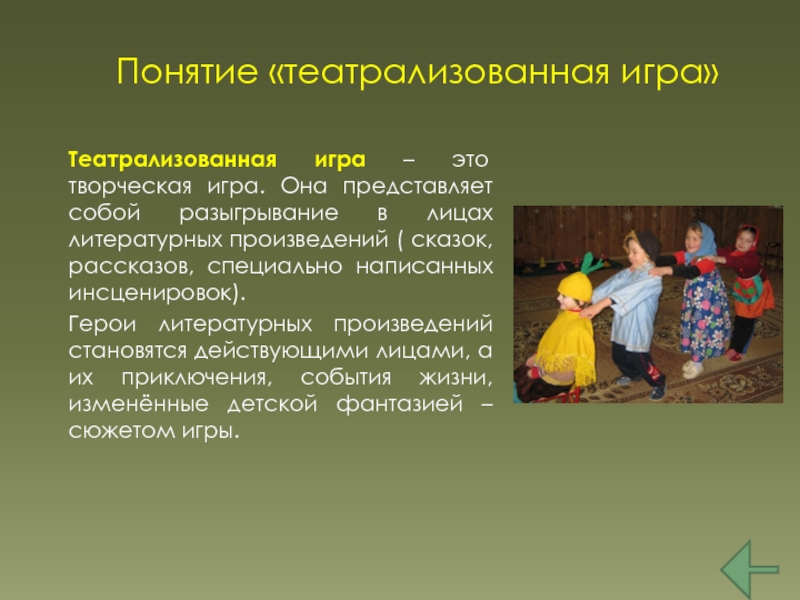 Понятие «театрализованная игра»

Театрализованная игра – это творческая игра. Она представляет собой разыгрывание в лицах литературных произведений ( сказок, рассказов, специально написанных инсценировок).

Герои литературных произведений становятся действующими лицами, а их приключения, события жизни, изменённые детской фантазией – сюжетом игры.